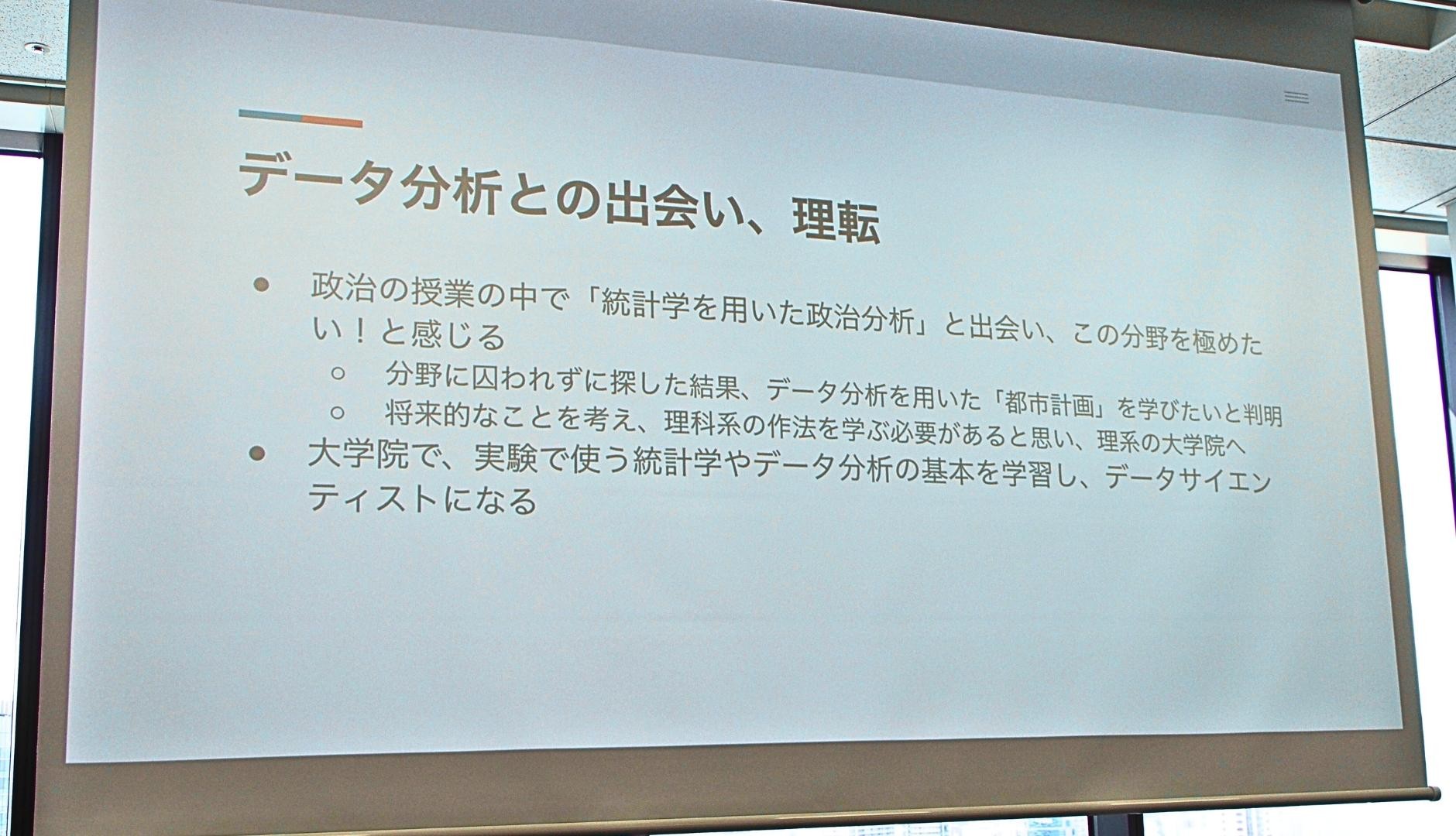 データ分析との出会い、理転

● 政治の授業の中で「統計学を用いた政治分析」と出会い、この分野を極めたい！と感じる
  ○ 分野に囚われずに探した結果、データ分析を用いた「都市計画」を学びたいと判明
  ○ 将来的なことを考え、理科系の作法を学ぶ必要があると思い、理系の大学院へ
● 大学院で、実験で使う統計学やデータ分析の基本を学習し、データサイエンティストになる